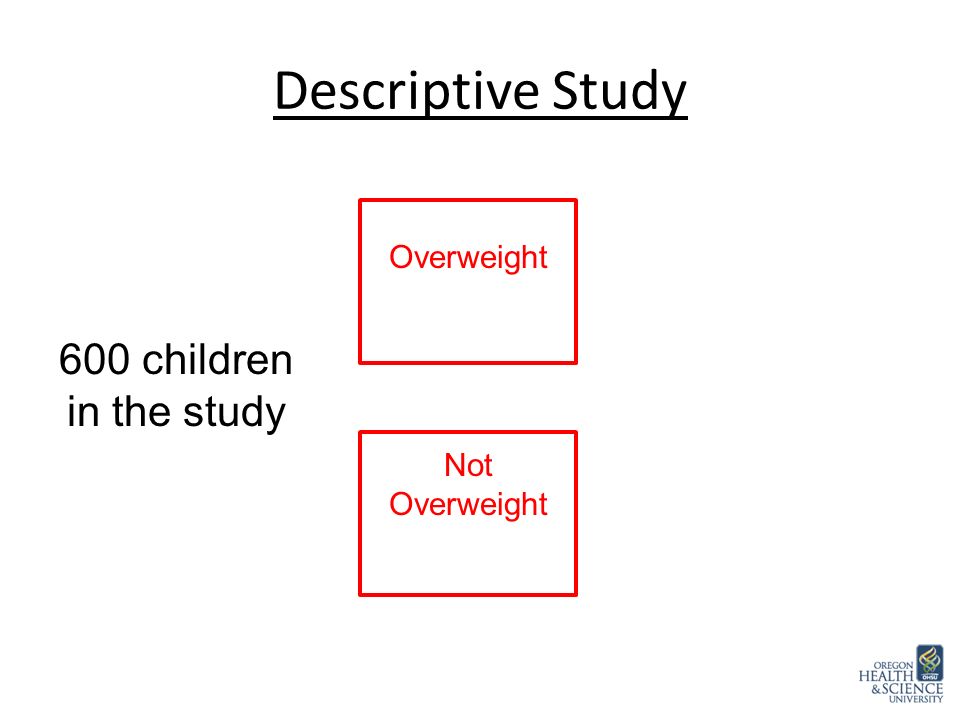 Descriptive Study

600 children in the study

Overweight

Not Overweight

OREGON HEALTH & SCIENCE UNIVERSITY

OHSU